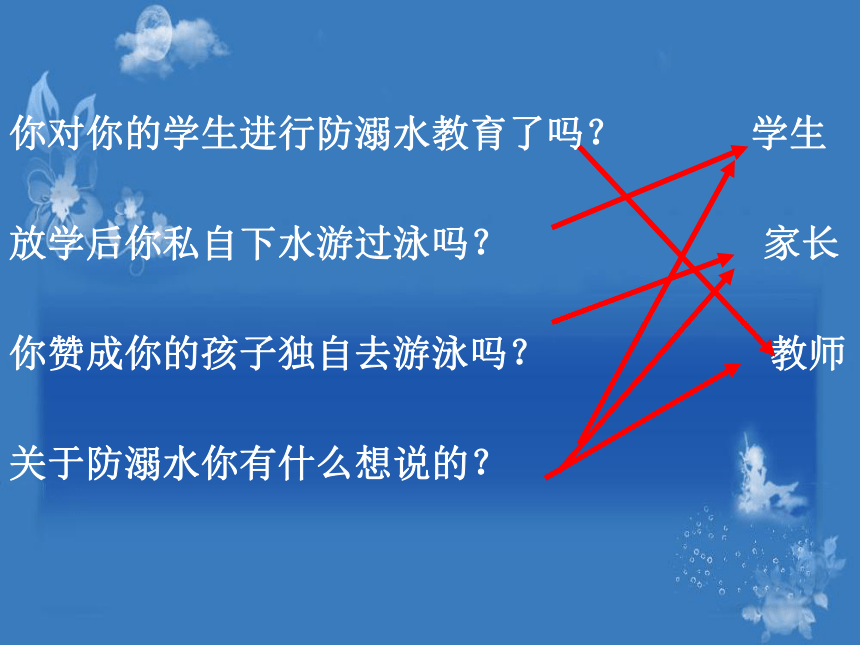 你对你的学生进行防溺水教育了吗？

放学后你私自下水游过泳吗？

你赞成你的孩子独自去游泳吗？

关于防溺水你有什么想说的？

学生

家长

教师